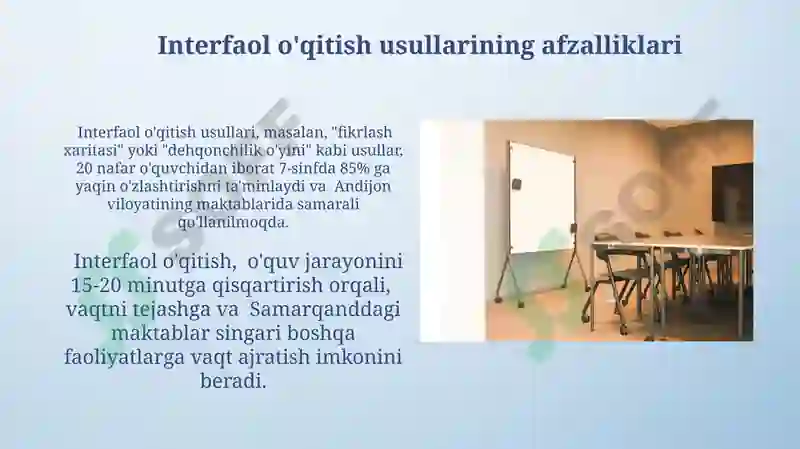 Interfaol o'qitish usullarining afzalliklari

Interfaol o'qitish usullari, masalan, "fikrlash xaritasi" yoki "dehqonchilik o'yini" kabi usullar, 20 nafar o'quvchidan iborat 7-sinfda 85% ga yaqin o'zlashtirishni ta'minlaydi va Andijon viloyatining maktablarida samarali qo'llanilmoqda.

Interfaol o'qitish, o'quv jarayonini 15-20 minutga qisqartirish orqali, vaqtni tejashga va Samarqanddagi maktablar singari boshqa faoliyatlarga vaqt ajratish imkonini beradi.